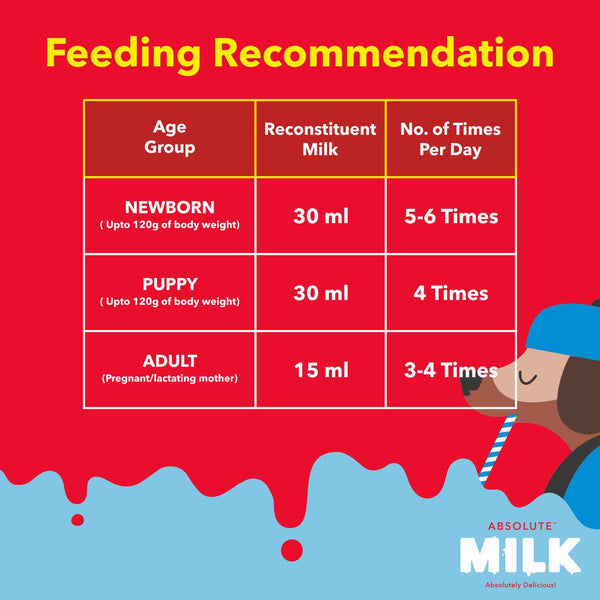 Feeding Recommendation

| Age Group | Reconstituent Milk | No. of Times Per Day |
|---|---|---|
| NEWBORN ( Upto 120g of body weight) | 30 ml | 5-6 Times |
| PUPPY ( Upto 120g of body weight) | 30 ml | 4 Times |
| ADULT (Pregnant/lactating mother) | 15 ml | 3-4 Times |

ABSOLUTE™
MILK
Absolutely Delicious!